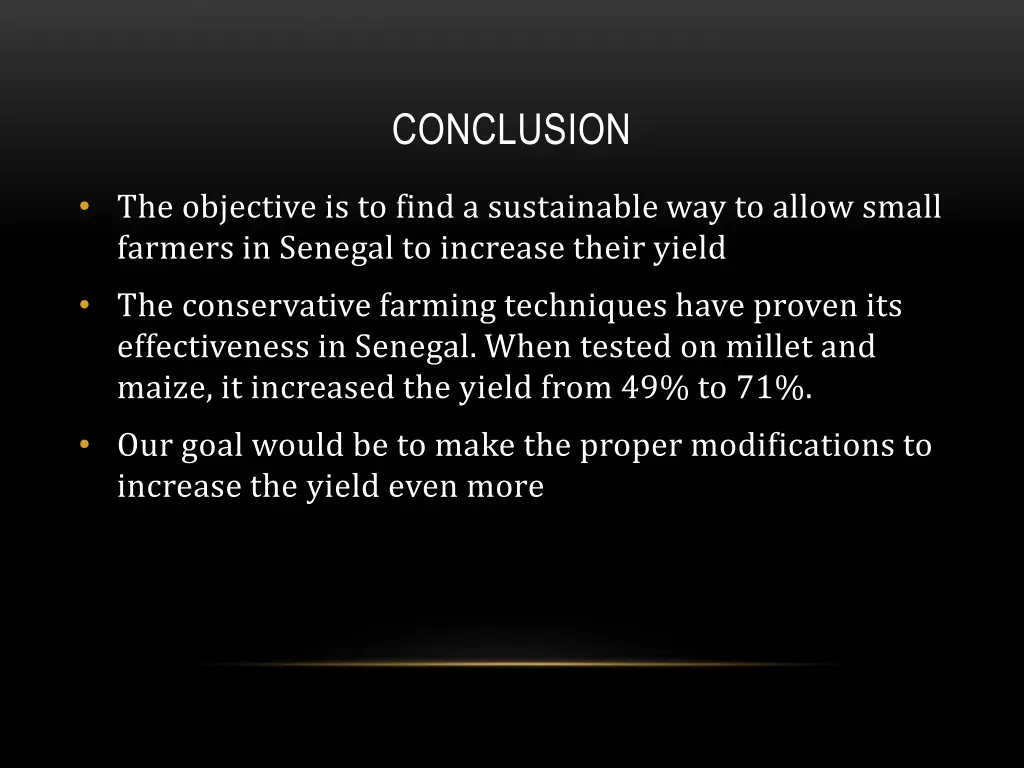 CONCLUSION

• The objective is to find a sustainable way to allow small farmers in Senegal to increase their yield

• The conservative farming techniques have proven its effectiveness in Senegal. When tested on millet and maize, it increased the yield from 49% to 71%.

• Our goal would be to make the proper modifications to increase the yield even more